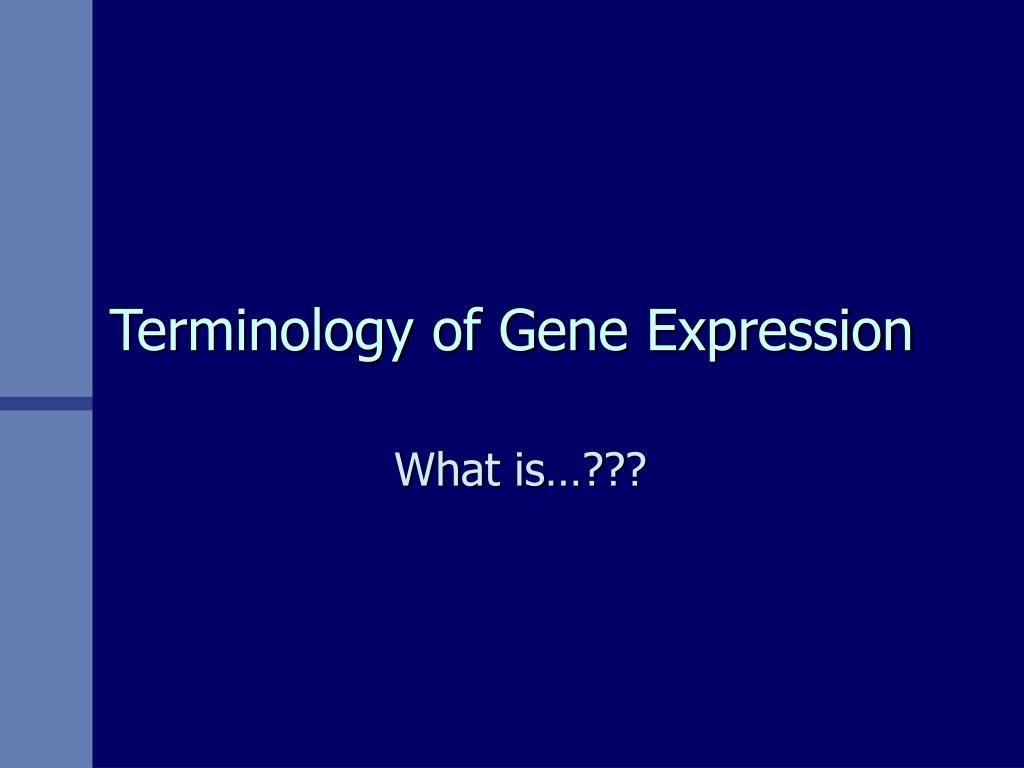 Terminology of Gene Expression

What is…???